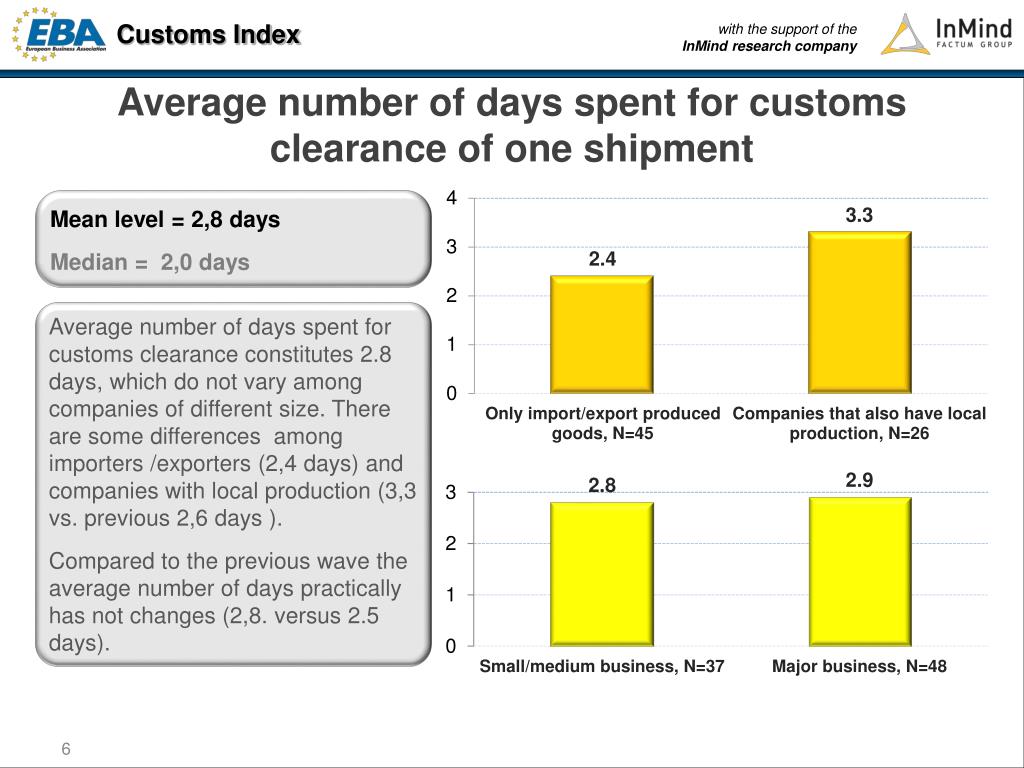 EBA European Business Association

Customs Index

with the support of the
InMind research company

InMind FACTUM GROUP

Average number of days spent for customs clearance of one shipment

Mean level = 2,8 days

Median = 2,0 days

Average number of days spent for customs clearance constitutes 2.8 days, which do not vary among companies of different size. There are some differences among importers /exporters (2,4 days) and companies with local production (3,3 vs. previous 2,6 days ).

Compared to the previous wave the average number of days practically has not changes (2,8. versus 2.5 days).

4
3
2
1
0

2.4
3.3

Only import/export produced goods, N=45

Companies that also have local production, N=26

3
2
1
0

2.8
2.9

Small/medium business, N=37

Major business, N=48

6